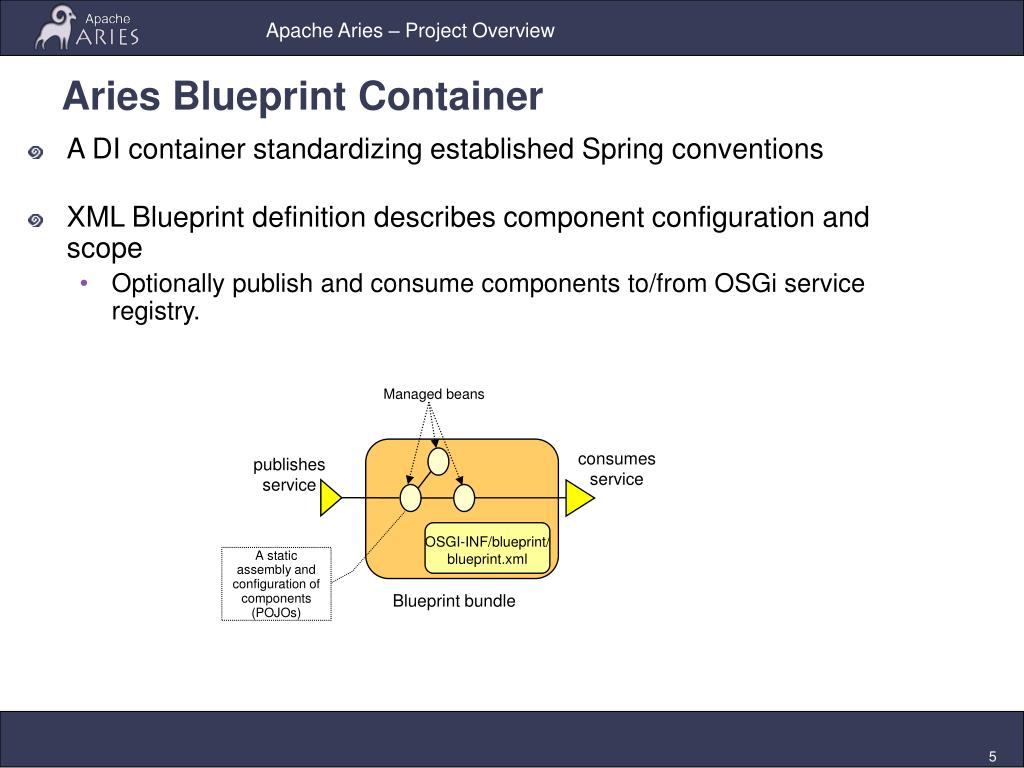 Apache ARIES

Apache Aries – Project Overview

Aries Blueprint Container

A DI container standardizing established Spring conventions

XML Blueprint definition describes component configuration and scope

• Optionally publish and consume components to/from OSGi service registry.

Managed beans

publishes service

consumes service

OSGI-INF/blueprint/ blueprint.xml

A static assembly and configuration of components (POJOs)

Blueprint bundle

5